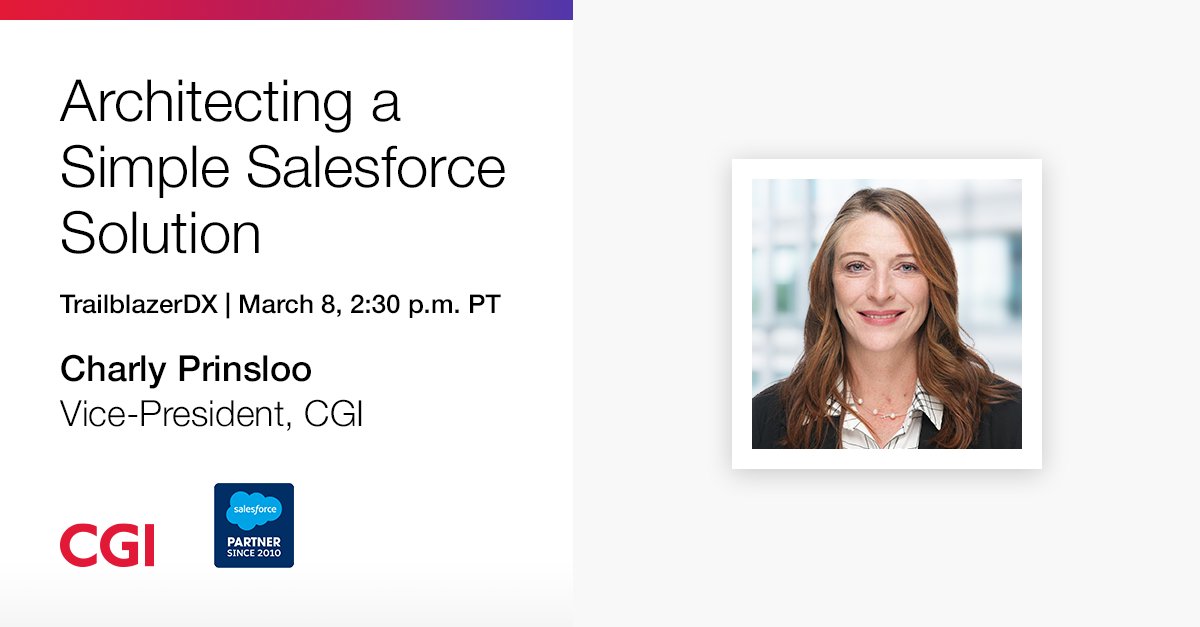 Architecting a Simple Salesforce Solution

TrailblazerDX | March 8, 2:30 p.m. PT

Charly Prinsloo
Vice-President, CGI

CGI

salesforce
PARTNER
SINCE 2010